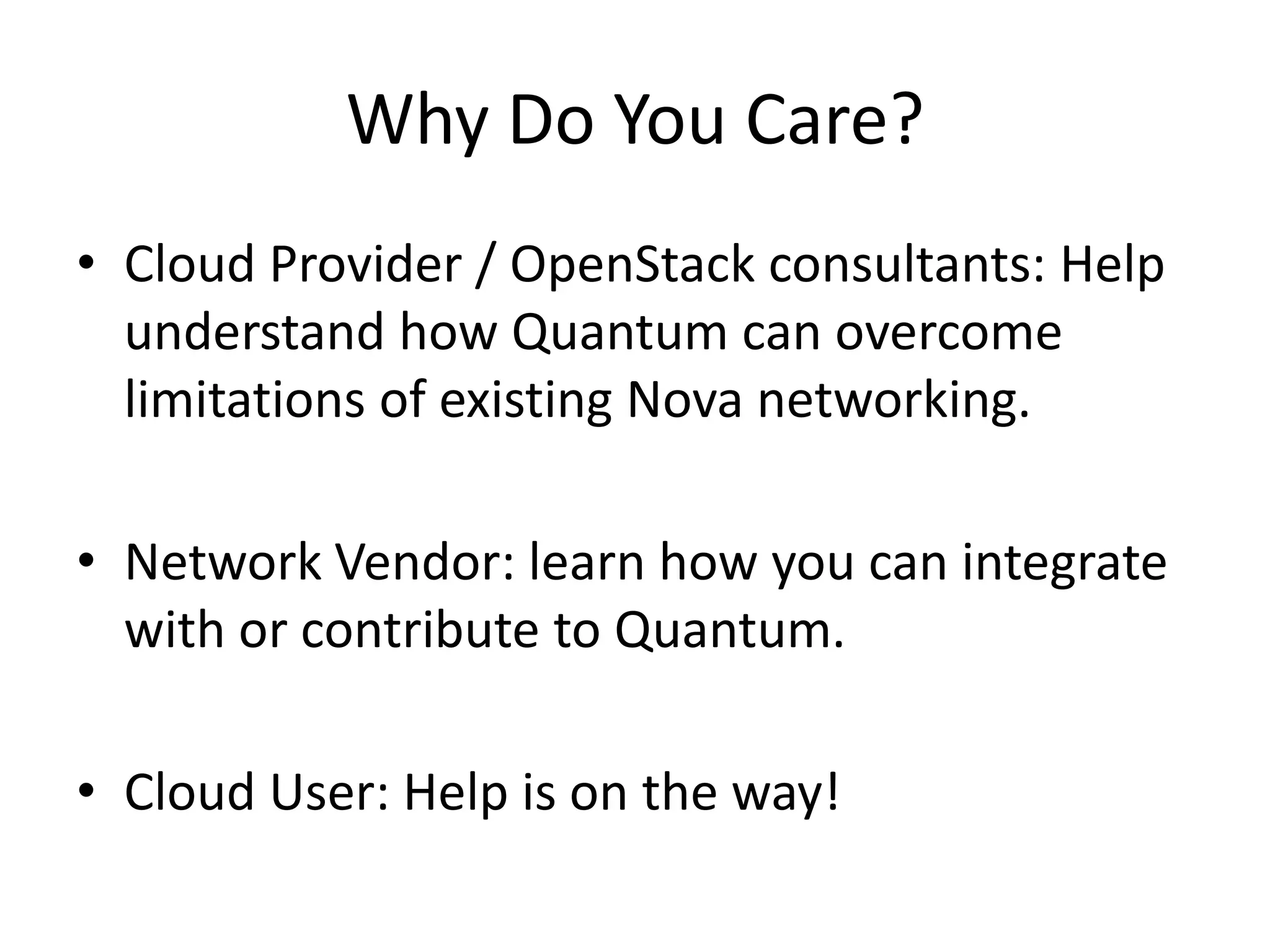 Why Do You Care?

• Cloud Provider / OpenStack consultants: Help understand how Quantum can overcome limitations of existing Nova networking.

• Network Vendor: learn how you can integrate with or contribute to Quantum.

• Cloud User: Help is on the way!